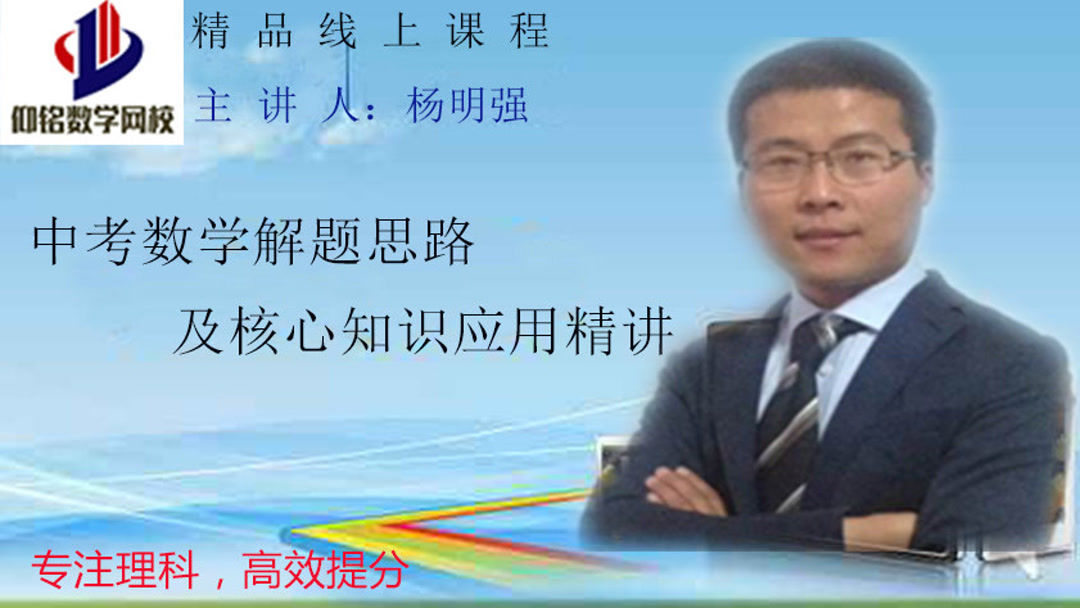 仰铭数学网校

精品线上课程

主讲人：杨明强

中考数学解题思路

及核心知识应用精讲

专注理科，高效提分